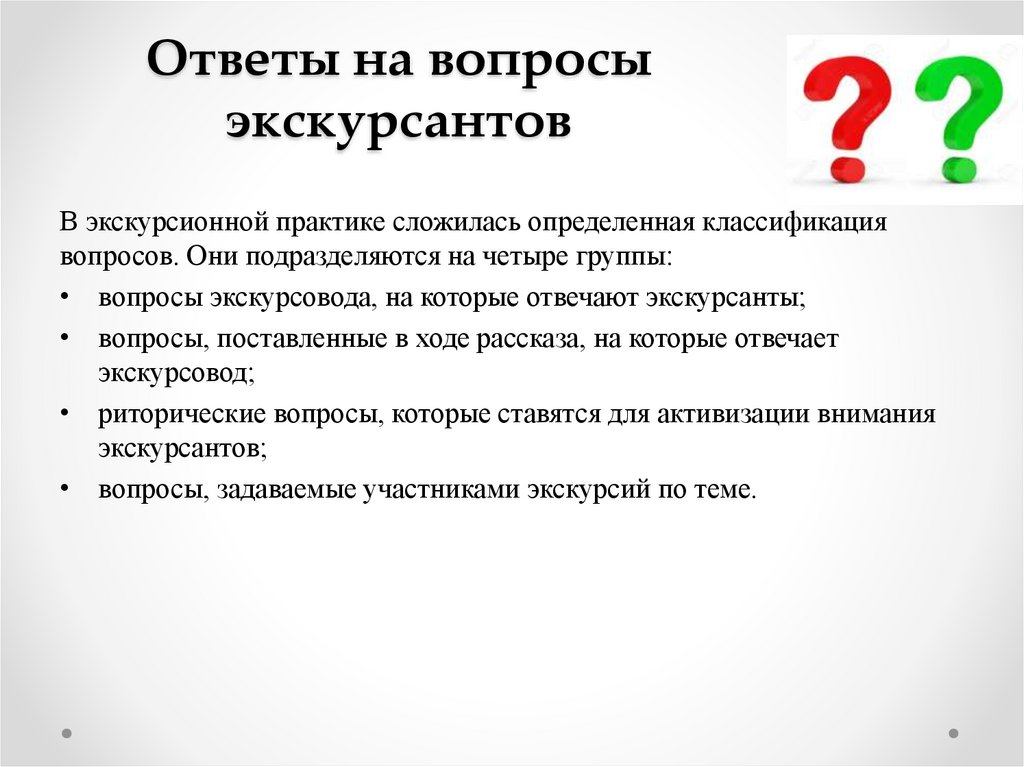 Ответы на вопросы экскурсантов

В экскурсионной практике сложилась определенная классификация вопросов. Они подразделяются на четыре группы:

• вопросы экскурсовода, на которые отвечают экскурсанты;
• вопросы, поставленные в ходе рассказа, на которые отвечает экскурсовод;
• риторические вопросы, которые ставятся для активизации внимания экскурсантов;
• вопросы, задаваемые участниками экскурсий по теме.